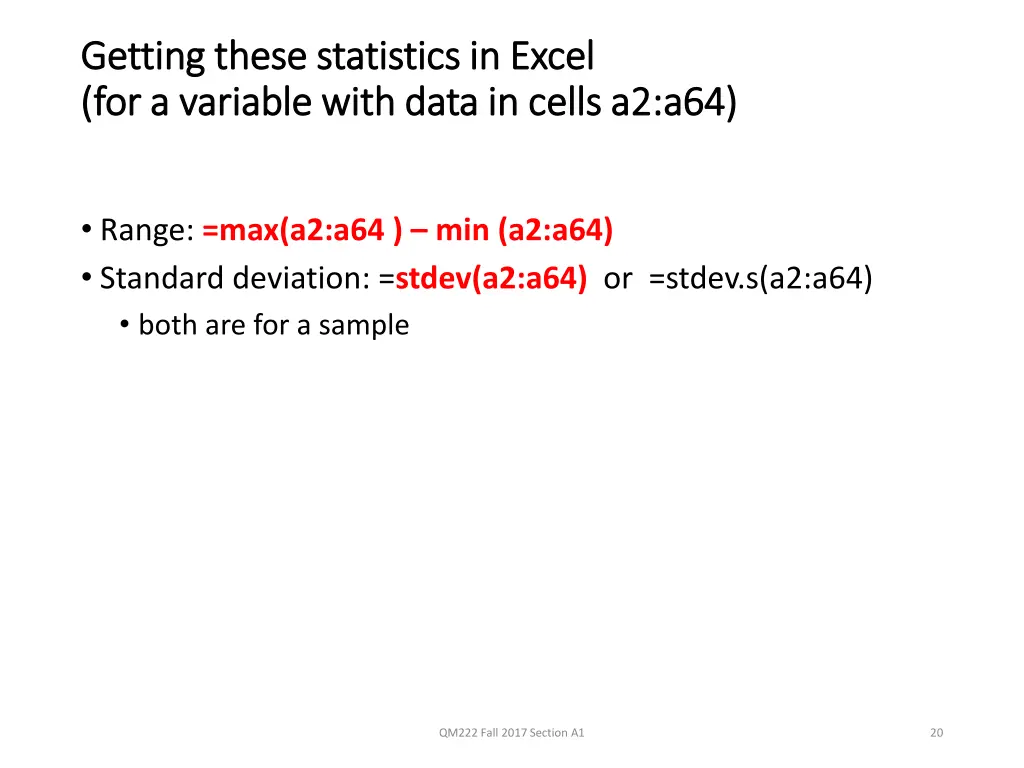 Getting these statistics in Excel
(for a variable with data in cells a2:a64)

• Range: =max(a2:a64 ) – min (a2:a64)
• Standard deviation: =stdev(a2:a64) or =stdev.s(a2:a64)
• both are for a sample

QM222 Fall 2017 Section A1

20